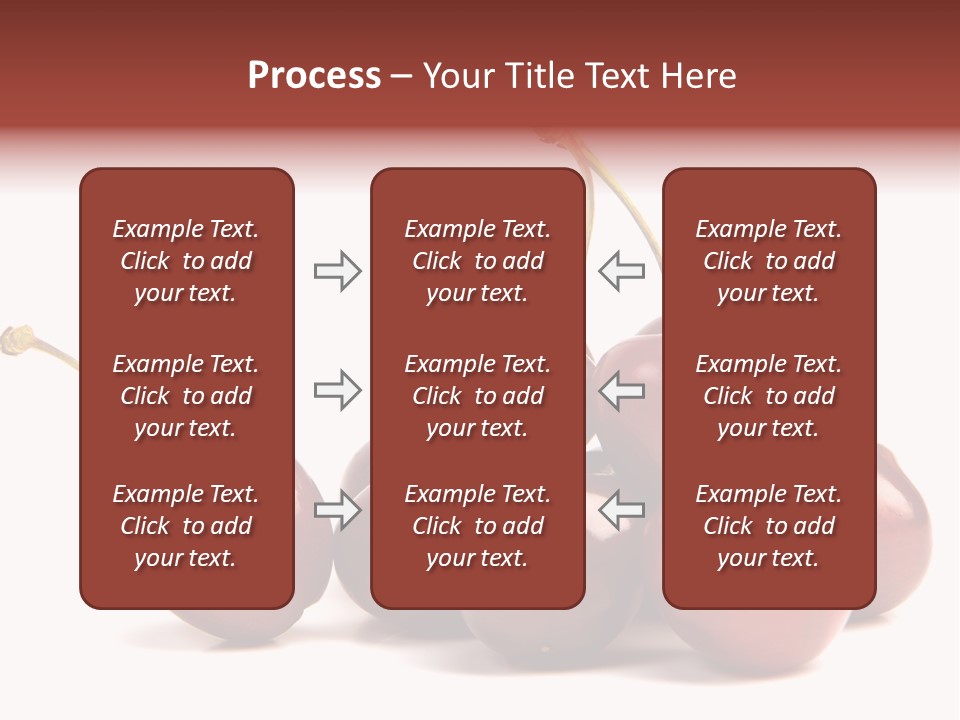 Process – Your Title Text Here

Example Text. Click to add your text.

Example Text. Click to add your text.

Example Text. Click to add your text.

Example Text. Click to add your text.

Example Text. Click to add your text.

Example Text. Click to add your text.

Example Text. Click to add your text.

Example Text. Click to add your text.

Example Text. Click to add your text.